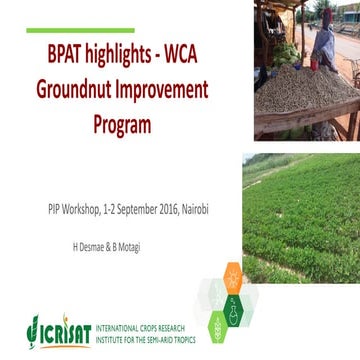 BPAT highlights - WCA Groundnut Improvement Program

PIP Workshop, 1-2 September 2016, Nairobi

H Desmae & B Motagi

ICRISAT

INTERNATIONAL CROPS RESEARCH INSTITUTE FOR THE SEMI-ARID TROPICS